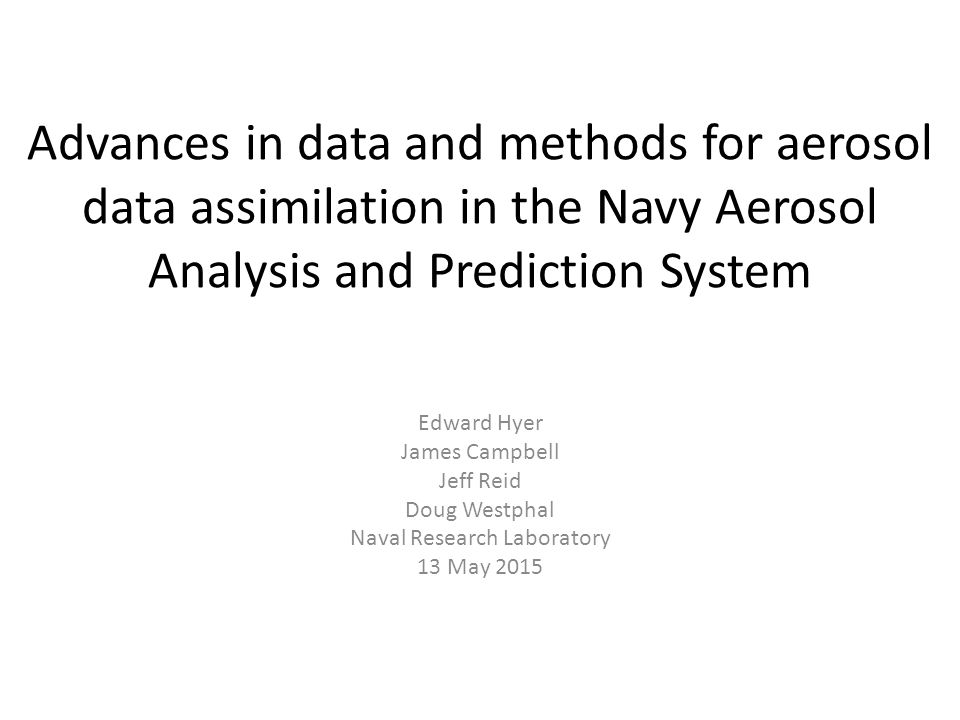 Advances in data and methods for aerosol data assimilation in the Navy Aerosol Analysis and Prediction System

Edward Hyer
James Campbell
Jeff Reid
Doug Westphal
Naval Research Laboratory
13 May 2015